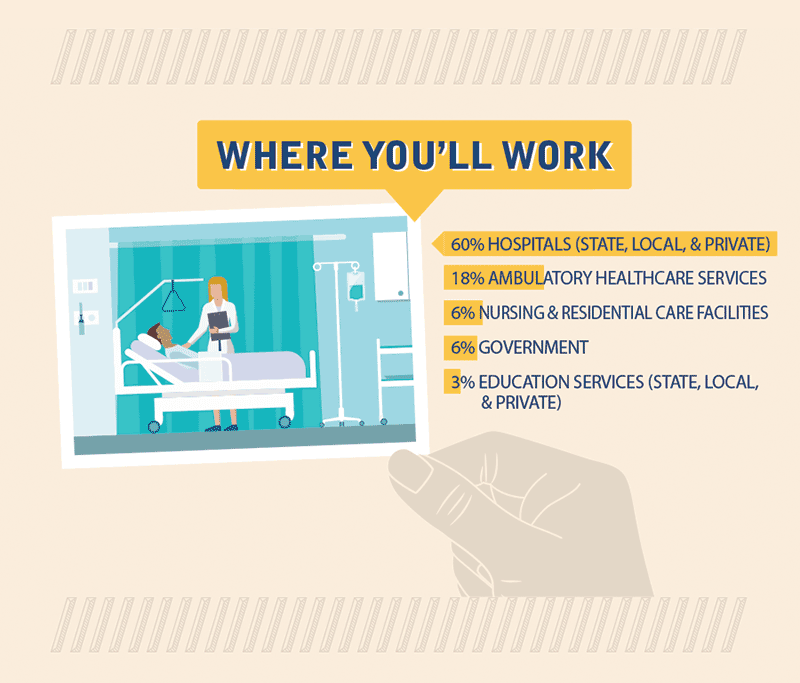 WHERE YOU'LL WORK

60% HOSPITALS (STATE, LOCAL, & PRIVATE)

18% AMBULATORY HEALTHCARE SERVICES

6% NURSING & RESIDENTIAL CARE FACILITIES

6% GOVERNMENT

3% EDUCATION SERVICES (STATE, LOCAL, & PRIVATE)